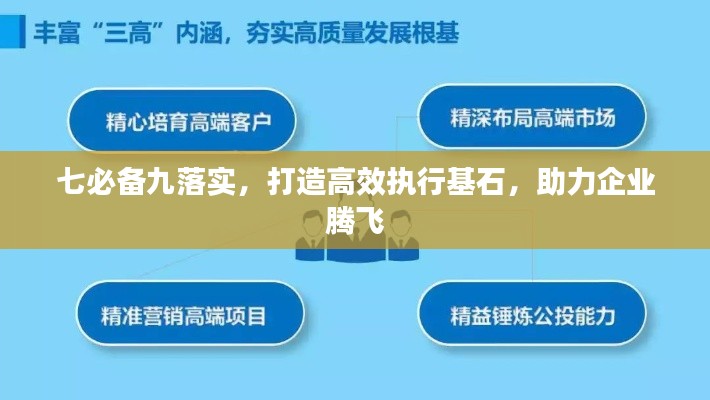 丰富“三高”内涵，夯实高质量发展根基

精心培育高端客户

精深布局高端市场

七必备九落实，打造高效执行基石，助力企业腾飞

精准营销高端项目

精益锤炼公投能力